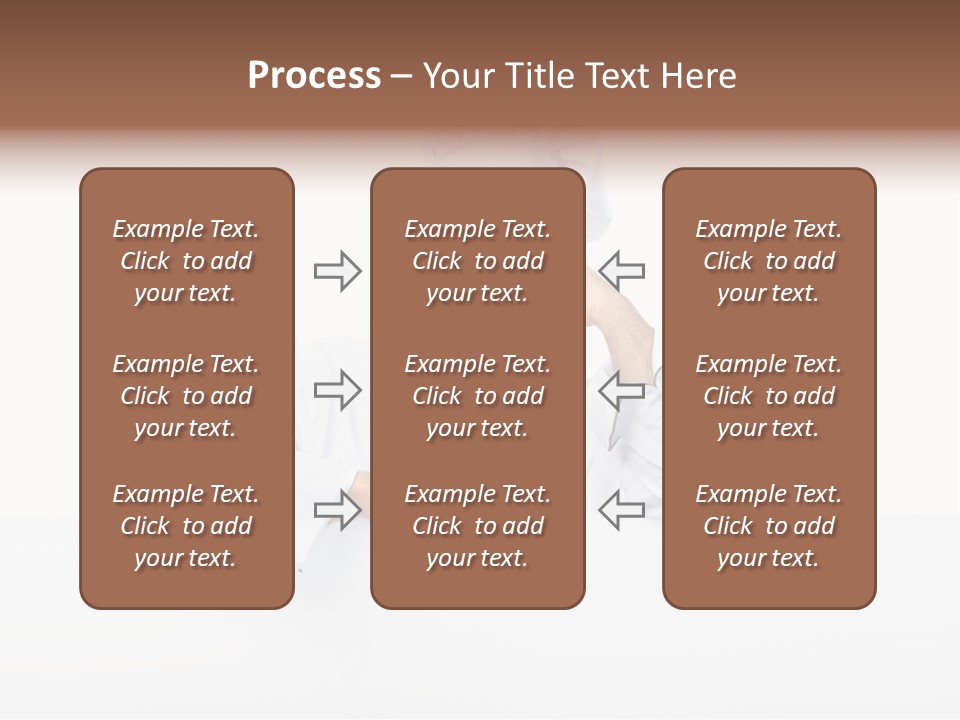 Process – Your Title Text Here

Example Text. Click to add your text.

Example Text. Click to add your text.

Example Text. Click to add your text.

Example Text. Click to add your text.

Example Text. Click to add your text.

Example Text. Click to add your text.

Example Text. Click to add your text.

Example Text. Click to add your text.

Example Text. Click to add your text.